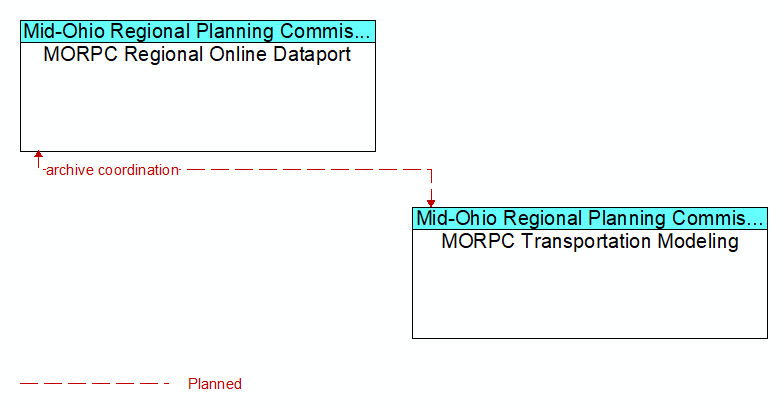 Mid-Ohio Regional Planning Commis...
MORPC Regional Online Dataport

archive coordination

Mid-Ohio Regional Planning Commis...
MORPC Transportation Modeling

Planned